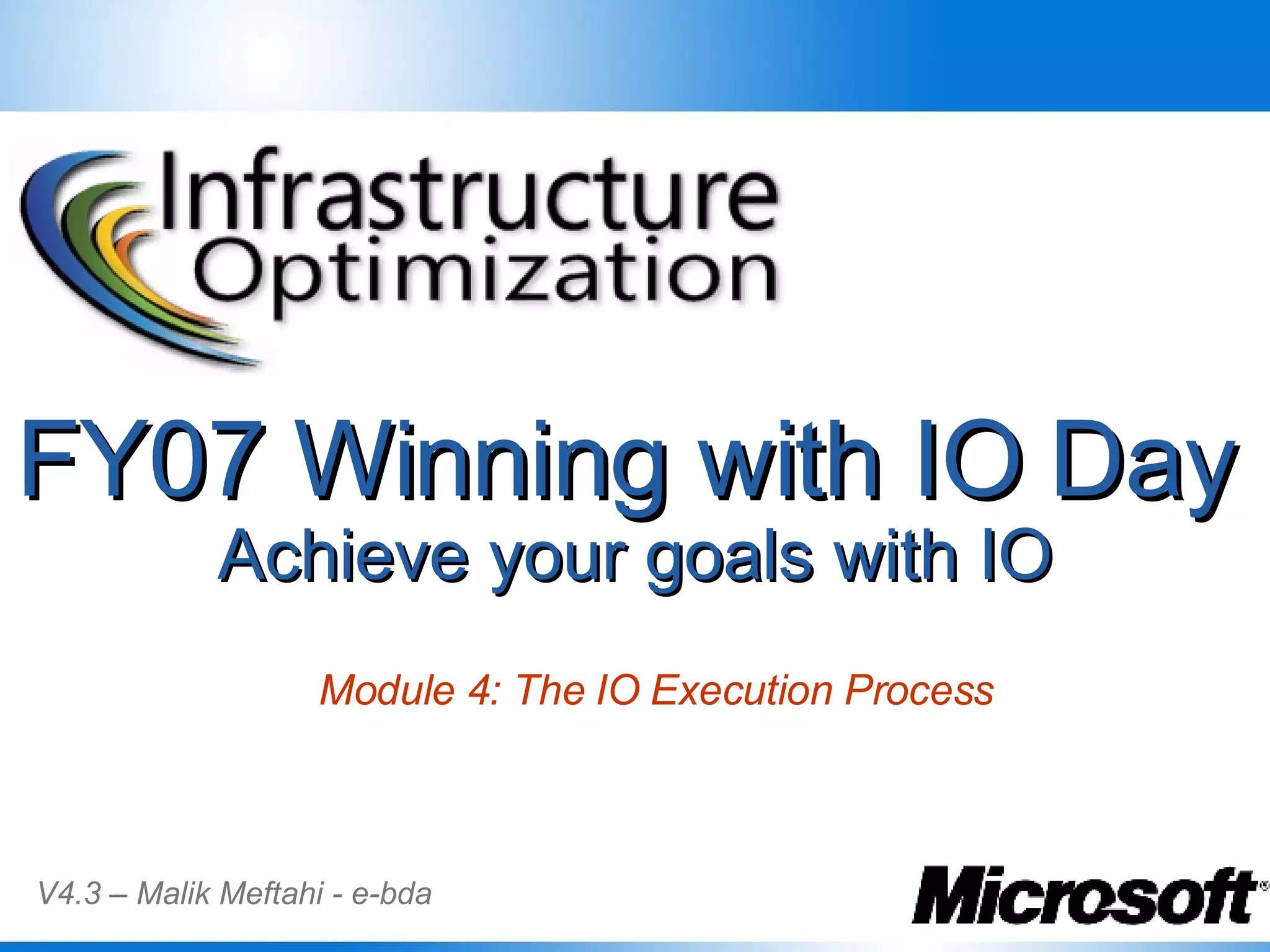 Infrastructure Optimization

FY07 Winning with IO Day
Achieve your goals with IO

Module 4: The IO Execution Process

V4.3 – Malik Meftahi - e-bda

Microsoft®